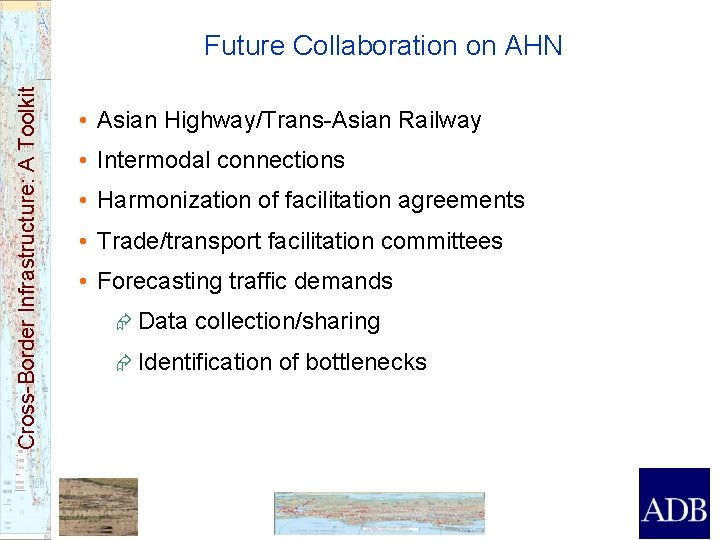 Cross-Border Infrastructure: A Toolkit

Future Collaboration on AHN

• Asian Highway/Trans-Asian Railway
• Intermodal connections
• Harmonization of facilitation agreements
• Trade/transport facilitation committees
• Forecasting traffic demands
  Data collection/sharing
  Identification of bottlenecks

ADB